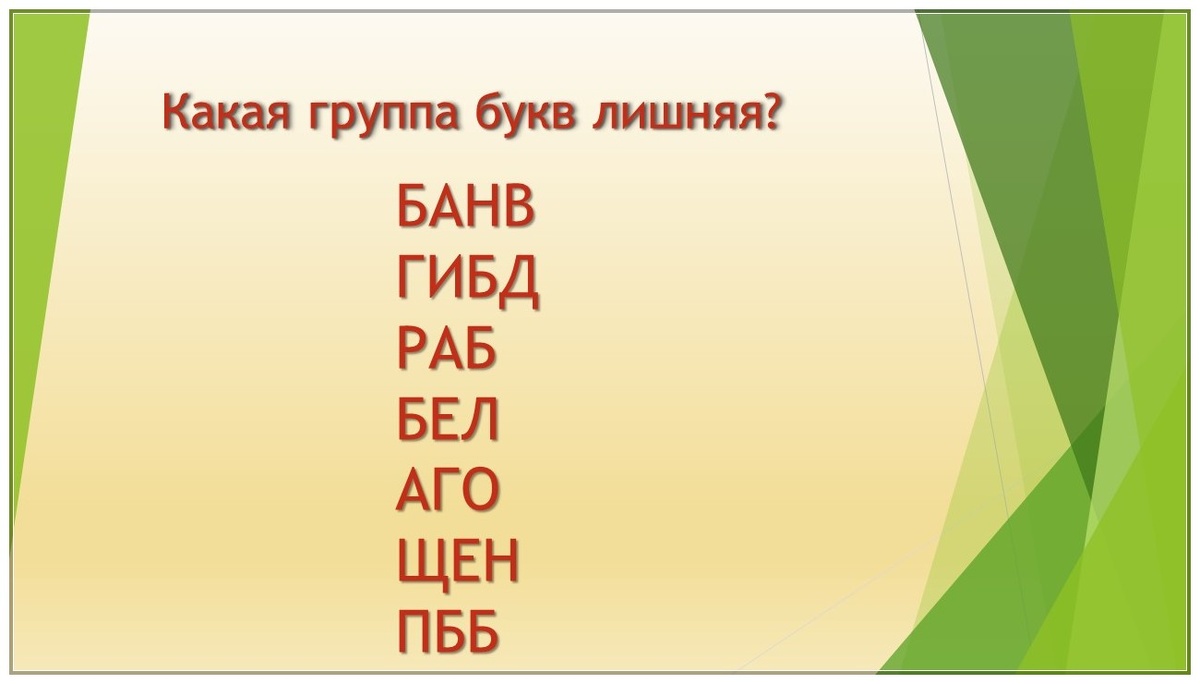 Какая группа букв лишняя?

БАНВ
ГИБД
РАБ
БЕЛ
АГО
ЩЕН
ПББ